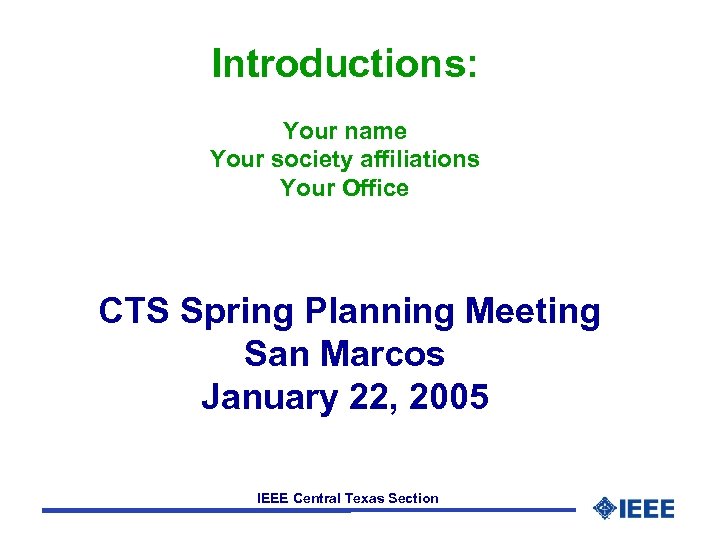 Introductions:

Your name
Your society affiliations
Your Office

CTS Spring Planning Meeting
San Marcos
January 22, 2005

IEEE Central Texas Section

IEEE